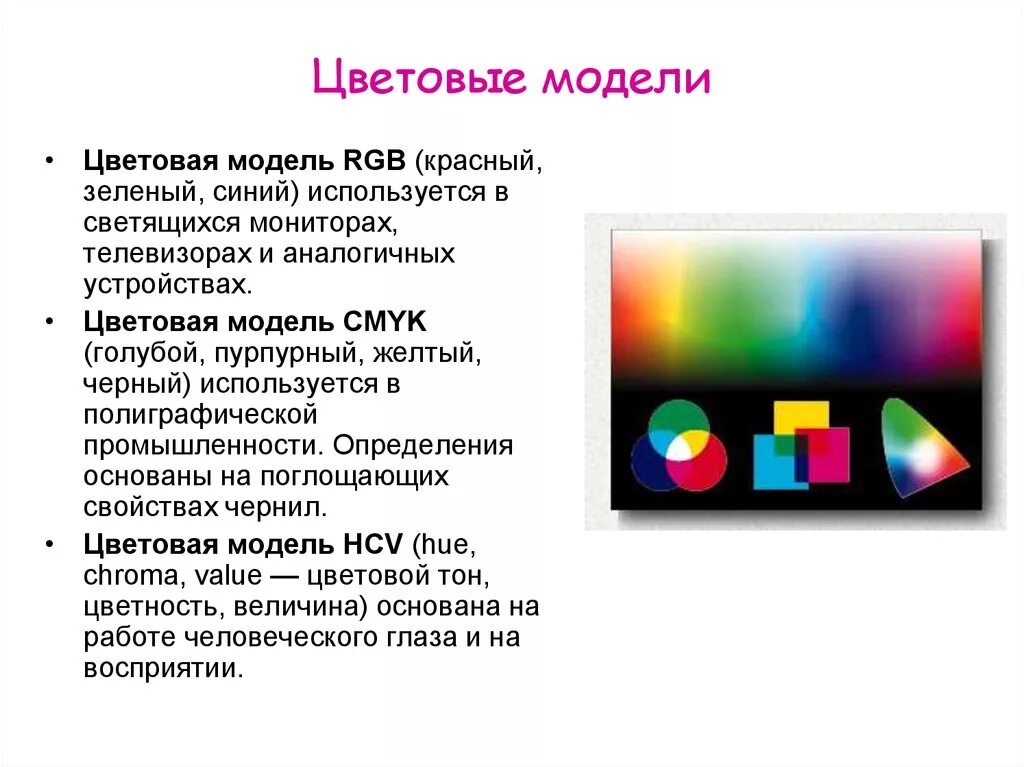 Цветовые модели

• **Цветовая модель RGB** (красный, зеленый, синий) используется в светящихся мониторах, телевизорах и аналогичных устройствах.

• **Цветовая модель CMYK** (голубой, пурпурный, желтый, черный) используется в полиграфической промышленности. Определения основаны на поглощающих свойствах чернил.

• **Цветовая модель HCV** (hue, chroma, value — цветовой тон, цветность, величина) основана на работе человеческого глаза и на восприятии.